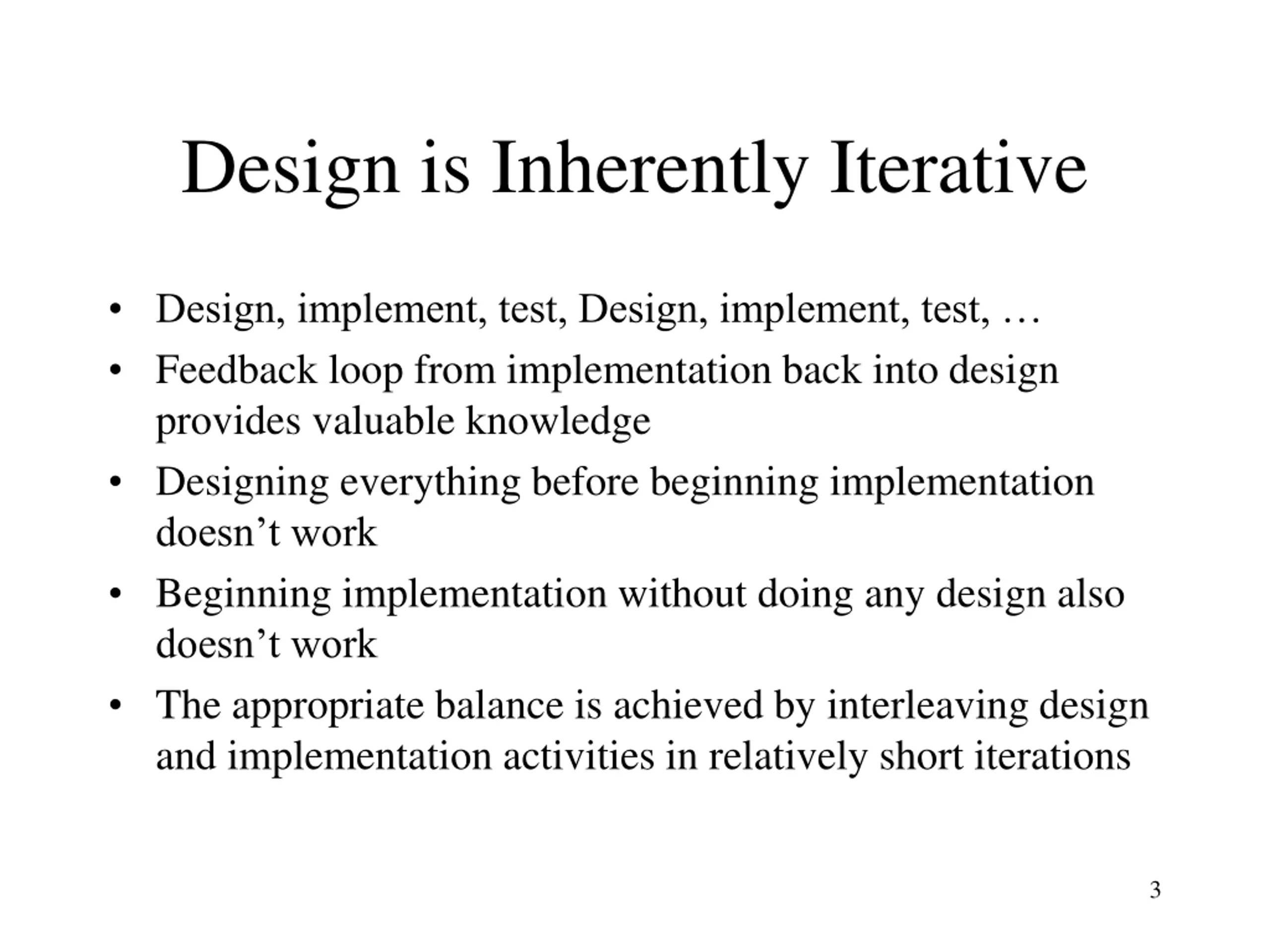 Design is Inherently Iterative

• Design, implement, test, Design, implement, test, …
• Feedback loop from implementation back into design provides valuable knowledge
• Designing everything before beginning implementation doesn’t work
• Beginning implementation without doing any design also doesn’t work
• The appropriate balance is achieved by interleaving design and implementation activities in relatively short iterations

3